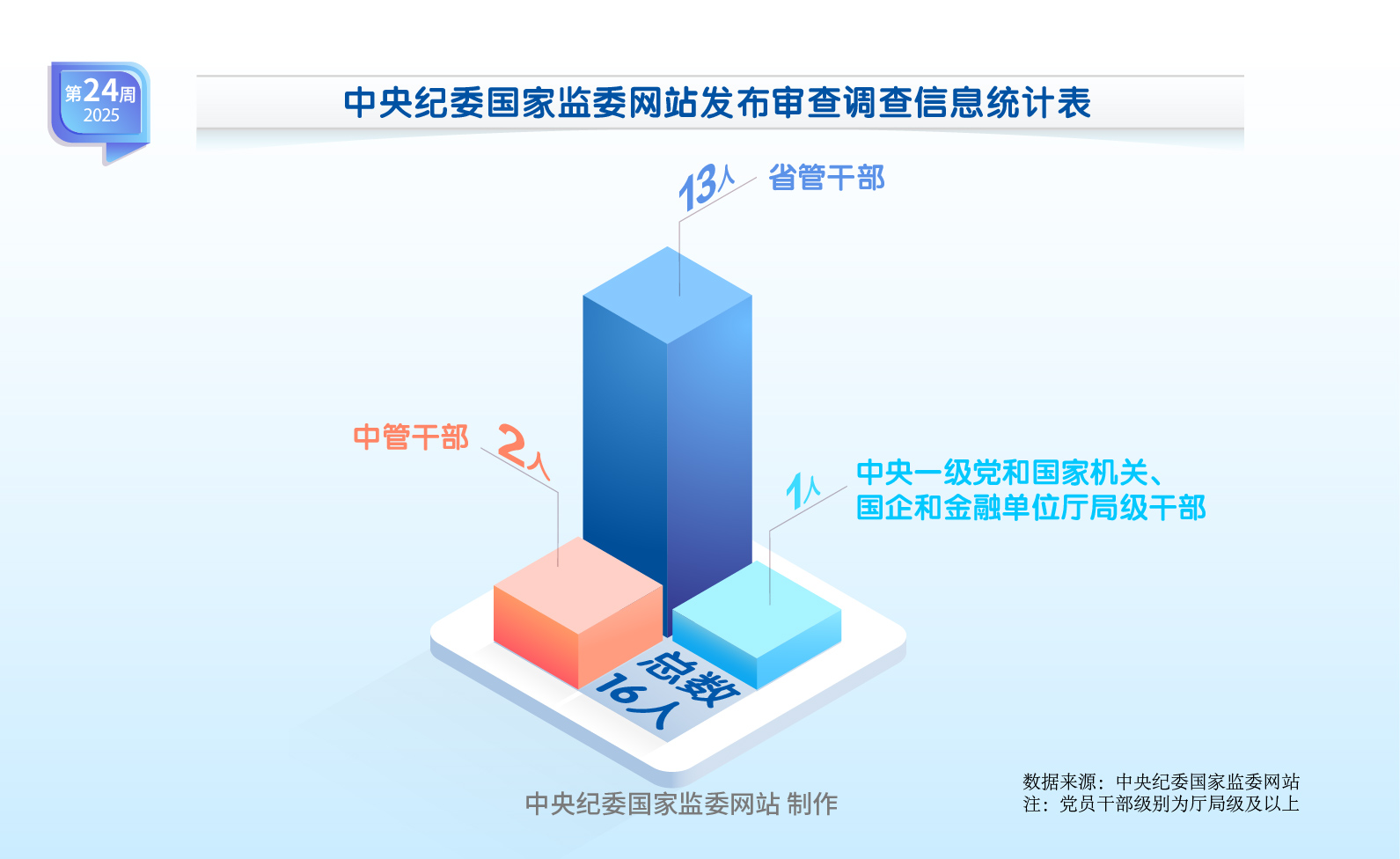 第24周
2025

中央纪委国家监委网站发布审查调查信息统计表

13人 省管干部

中管干部 2人

1人 中央一级党和国家机关、国企和金融单位厅局级干部

总数 16人

中央纪委国家监委网站 制作

数据来源：中央纪委国家监委网站
注：党员干部级别为厅局级及以上